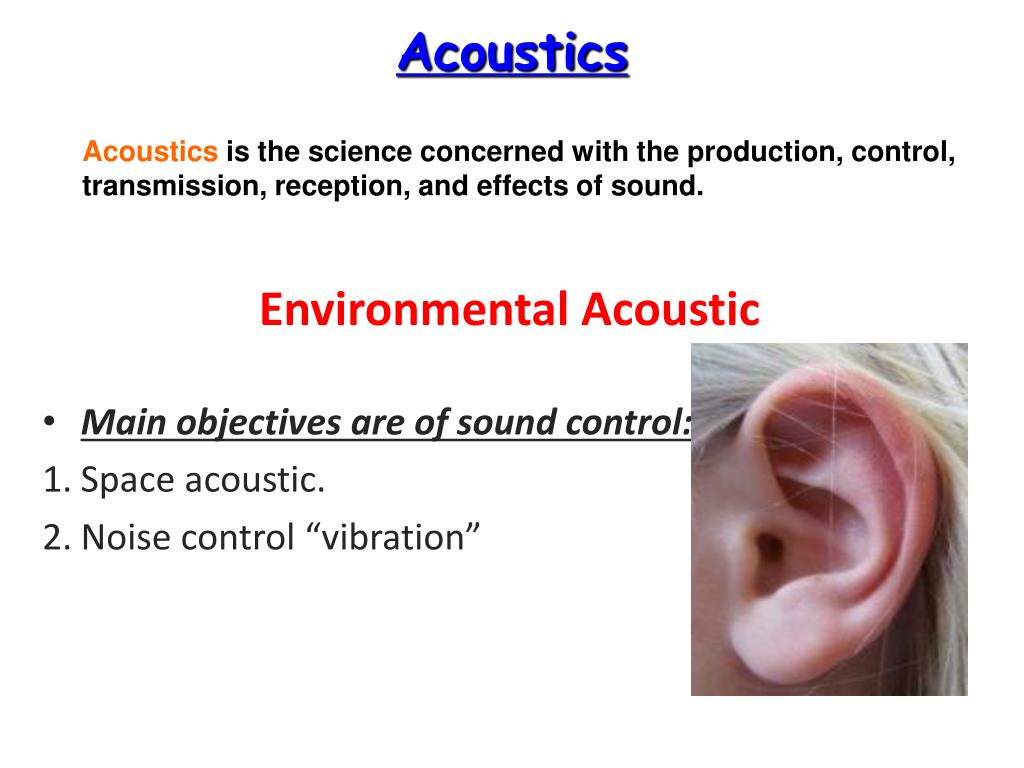 Acoustics

Acoustics is the science concerned with the production, control, transmission, reception, and effects of sound.

Environmental Acoustic

• Main objectives are of sound control:

1. Space acoustic.

2. Noise control “vibration”